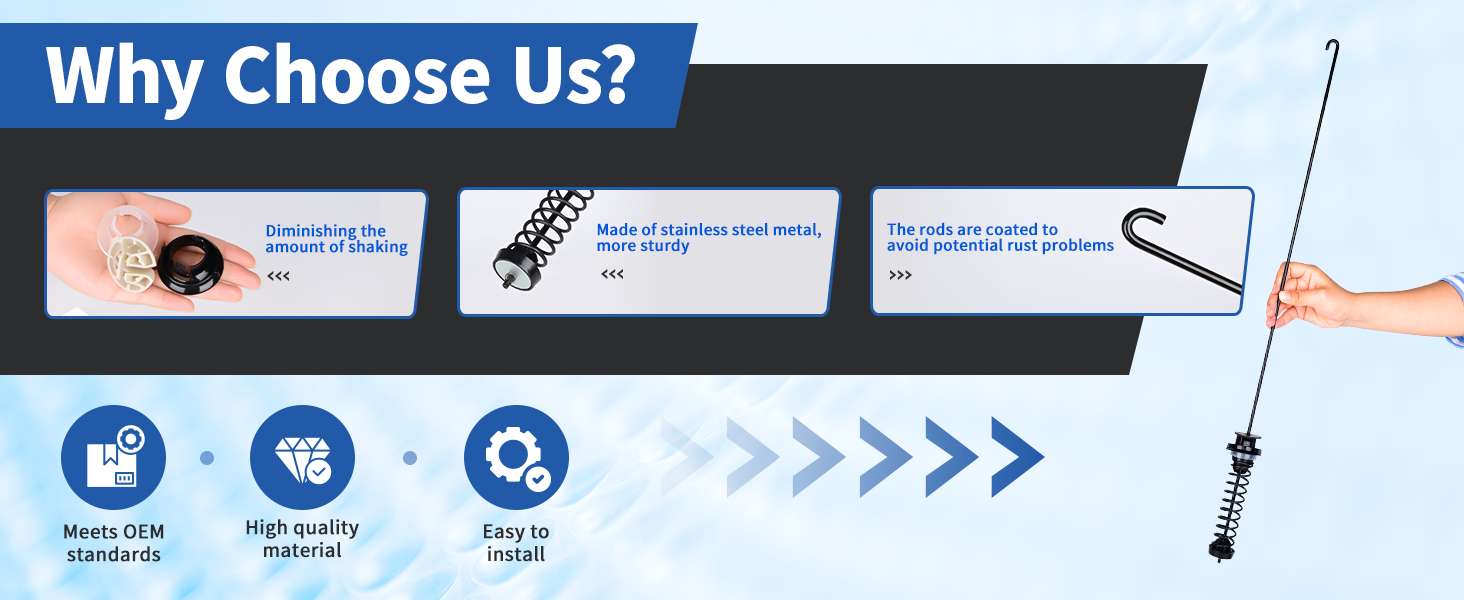 Why Choose Us?

Diminishing the amount of shaking
<<<

Made of stainless steel metal, more sturdy
<<<

The rods are coated to avoid potential rust problems
>>>

Meets OEM standards

High quality material

Easy to install